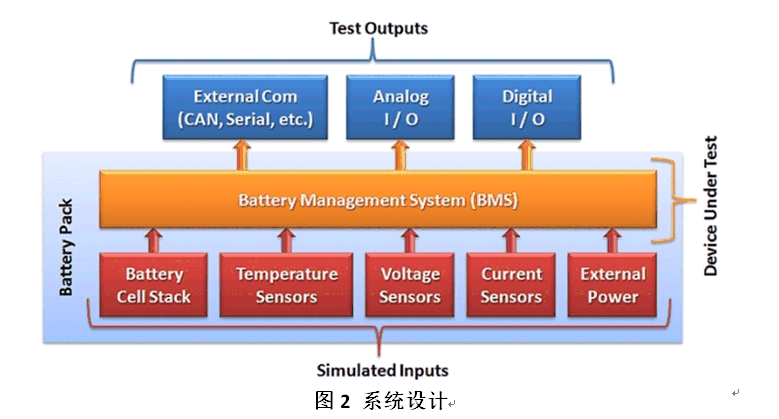 Test Outputs

External Com (CAN, Serial, etc.)

Analog I / O

Digital I / O

Battery Pack

Battery Management System (BMS)

Device Under Test

Battery Cell Stack

Temperature Sensors

Voltage Sensors

Current Sensors

External Power

Simulated Inputs

图 2 系统设计